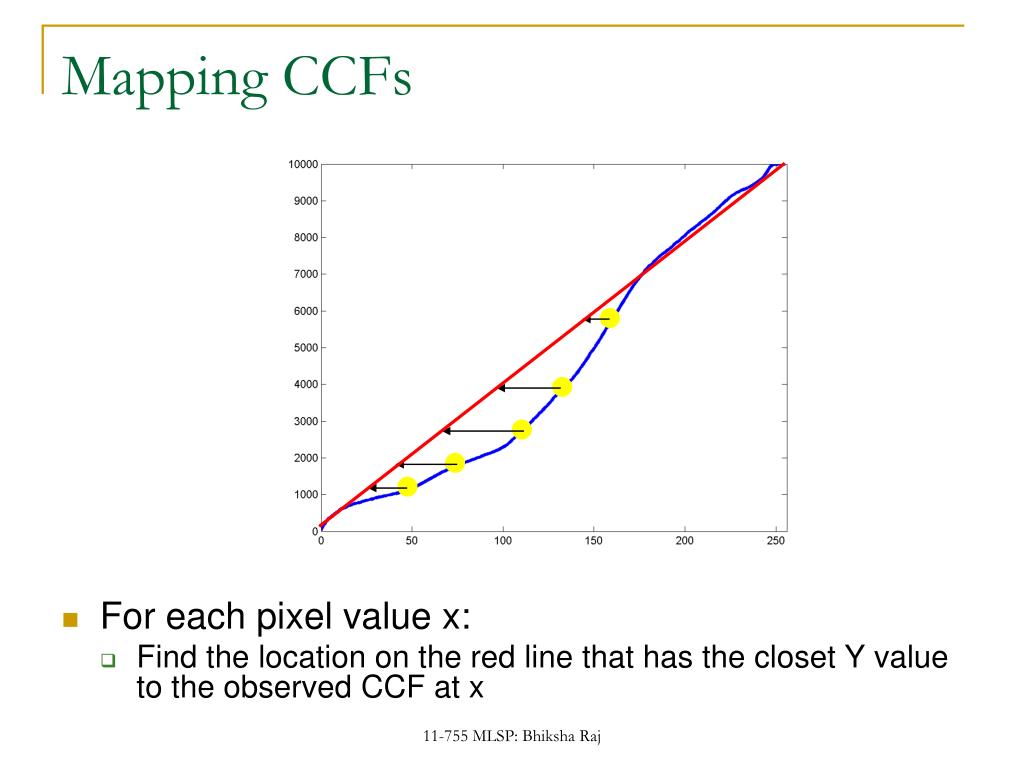 Mapping CCFs

10000
9000
8000
7000
6000
5000
4000
3000
2000
1000
0

0 50 100 150 200 250

For each pixel value x:

Find the location on the red line that has the closet Y value to the observed CCF at x

11-755 MLSP: Bhiksha Raj